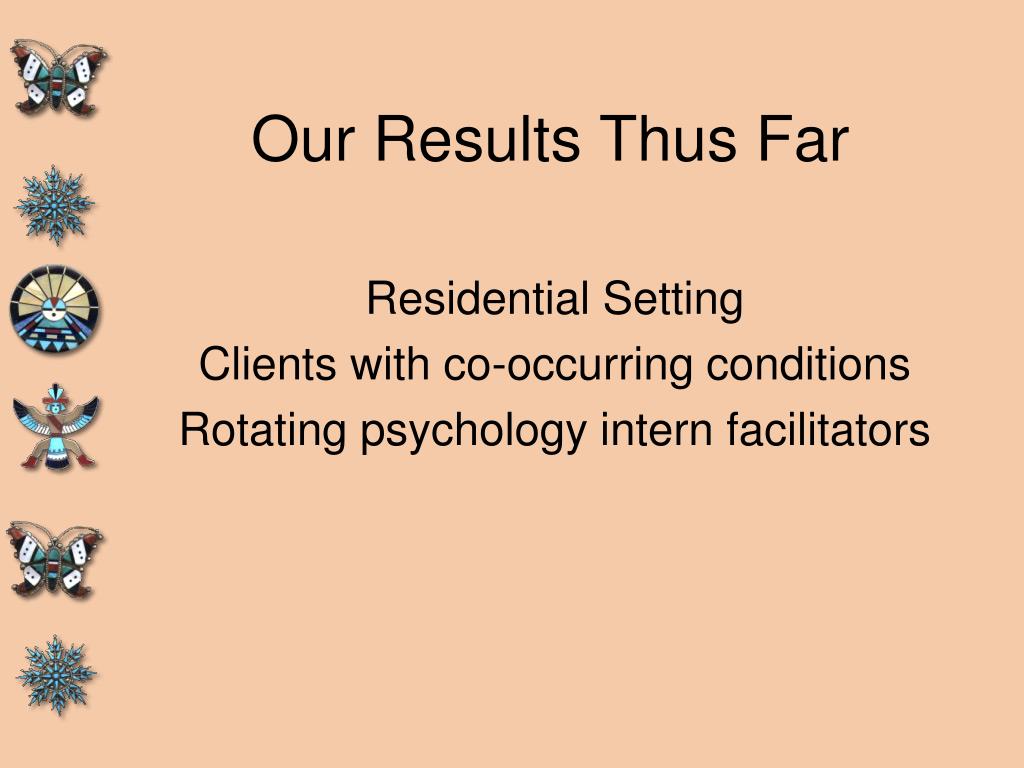 Our Results Thus Far

Residential Setting
Clients with co-occurring conditions
Rotating psychology intern facilitators